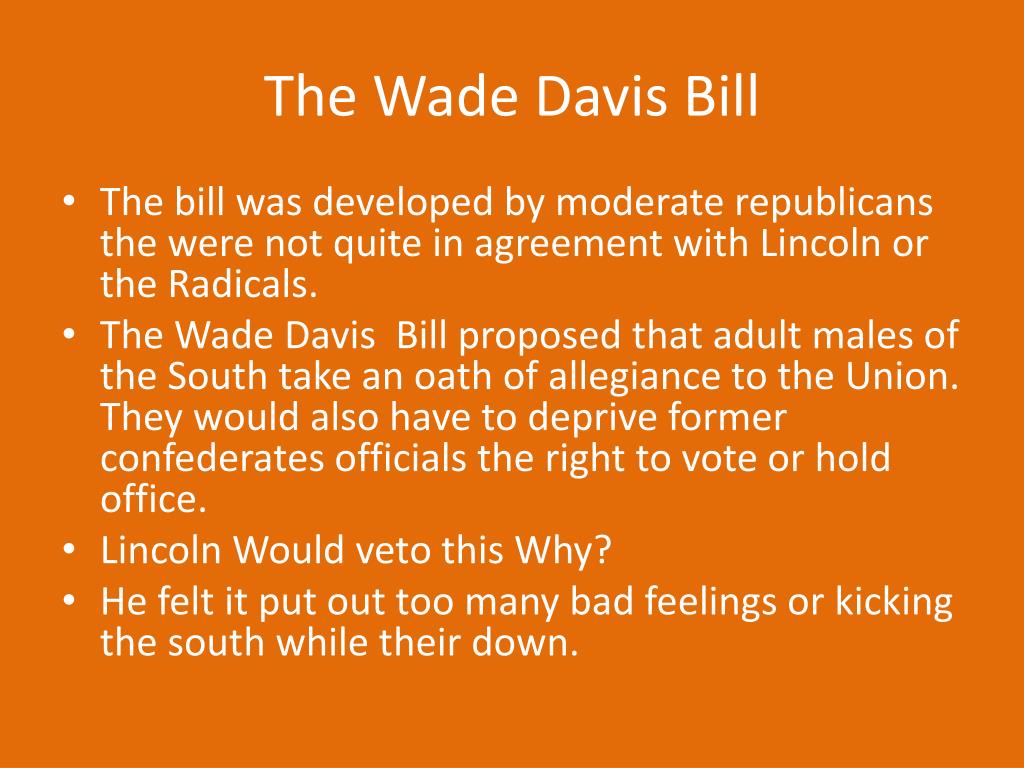 The Wade Davis Bill

• The bill was developed by moderate republicans the were not quite in agreement with Lincoln or the Radicals.
• The Wade Davis Bill proposed that adult males of the South take an oath of allegiance to the Union. They would also have to deprive former confederates officials the right to vote or hold office.
• Lincoln Would veto this Why?
• He felt it put out too many bad feelings or kicking the south while their down.